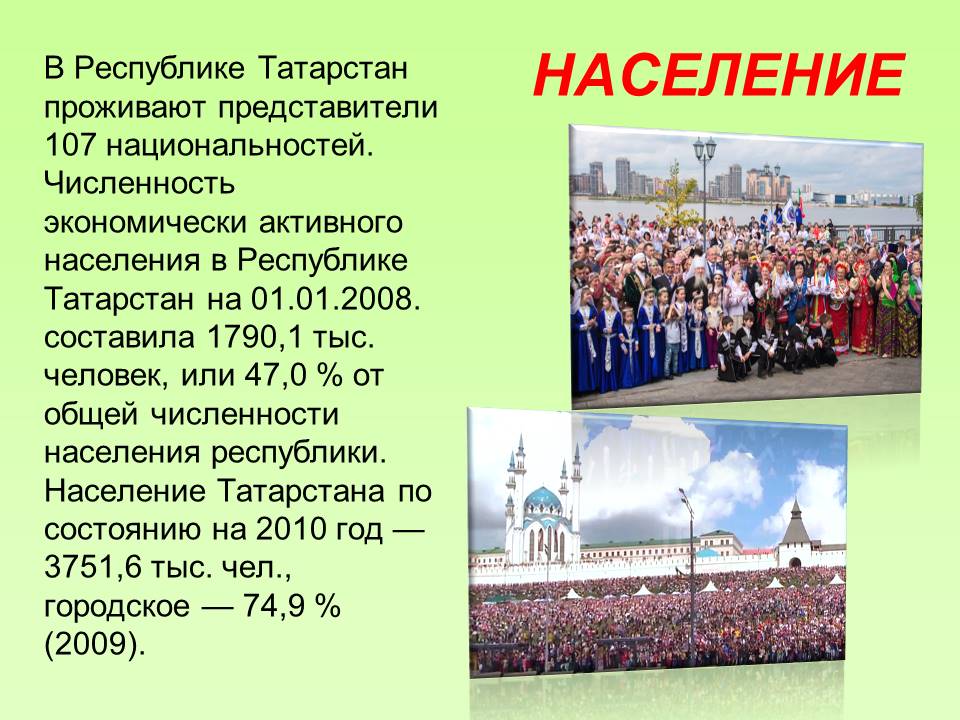 НАСЕЛЕНИЕ

В Республике Татарстан проживают представители 107 национальностей. Численность экономически активного населения в Республике Татарстан на 01.01.2008. составила 1790,1 тыс. человек, или 47,0 % от общей численности населения республики. Население Татарстана по состоянию на 2010 год — 3751,6 тыс. чел., городское — 74,9 % (2009).